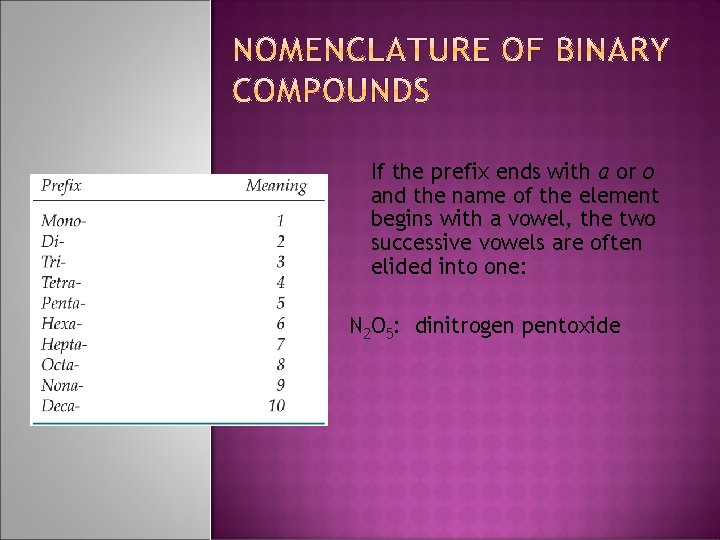 NOMENCLATURE OF BINARY COMPOUNDS

| Prefix | Meaning |
|---|---|
| Mono- | 1 |
| Di- | 2 |
| Tri- | 3 |
| Tetra- | 4 |
| Penta- | 5 |
| Hexa- | 6 |
| Hepta- | 7 |
| Octa- | 8 |
| Nona- | 9 |
| Deca- | 10 |

If the prefix ends with a or o and the name of the element begins with a vowel, the two successive vowels are often elided into one:

$N_2O_5$: dinitrogen pentoxide